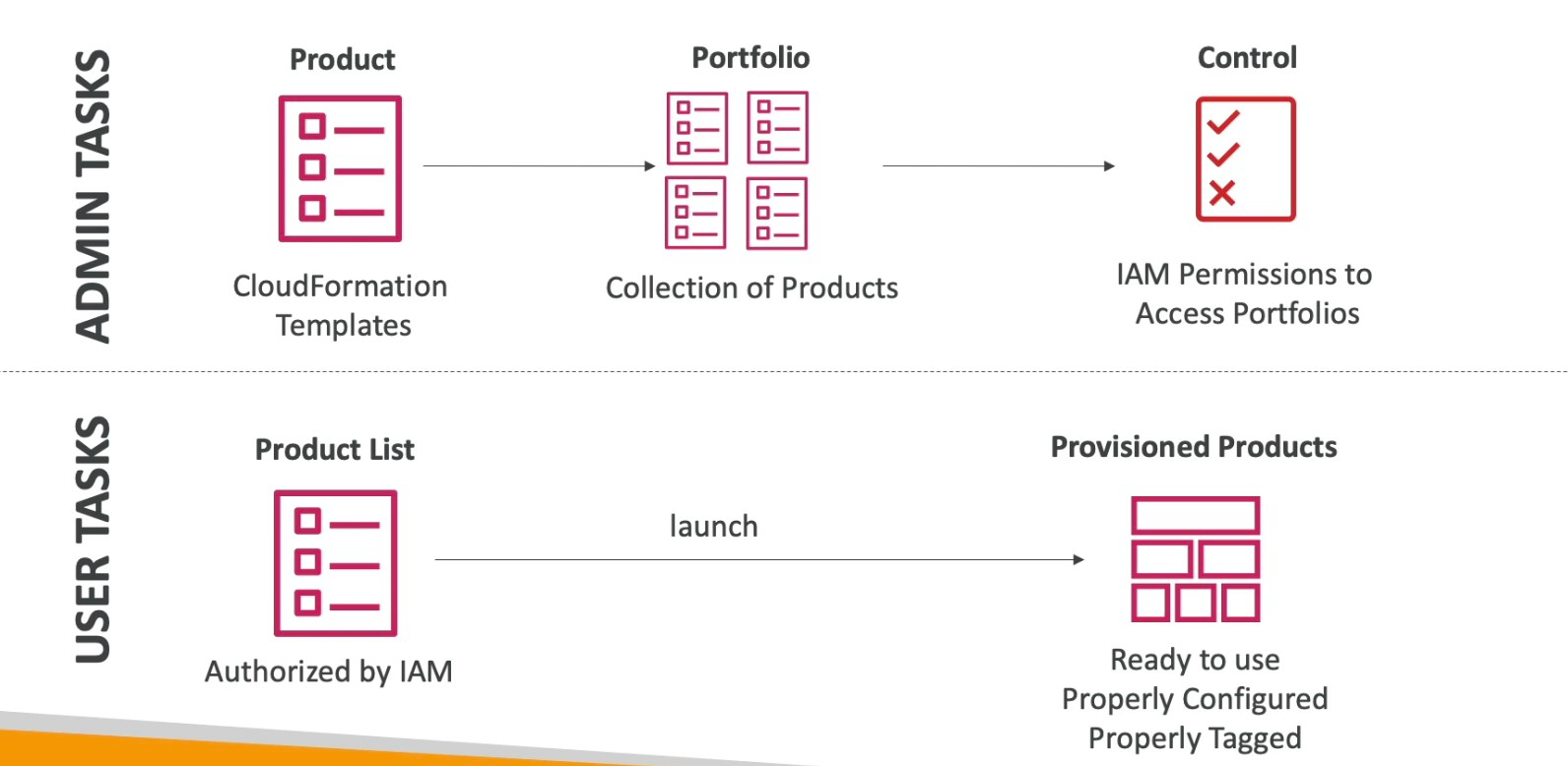 ADMIN TASKS

Product

CloudFormation Templates

Portfolio

Collection of Products

Control

IAM Permissions to Access Portfolios

USER TASKS

Product List

Authorized by IAM

launch

Provisioned Products

Ready to use
Properly Configured
Properly Tagged